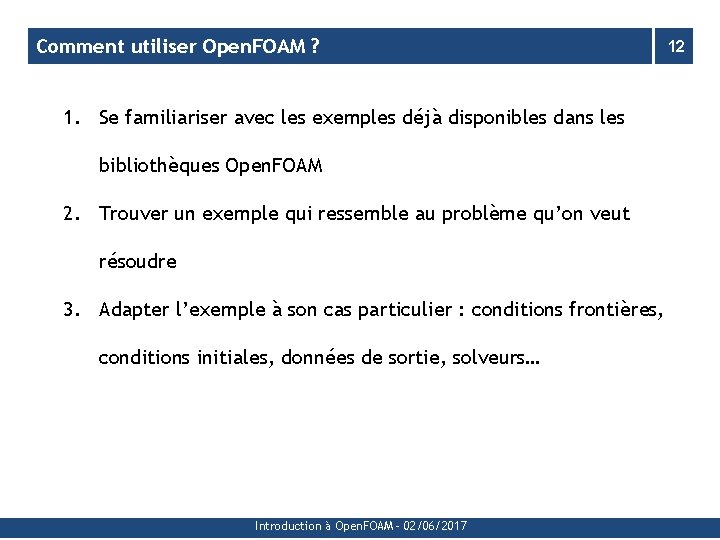 Comment utiliser OpenFOAM ?

12

1. Se familiariser avec les exemples déjà disponibles dans les bibliothèques OpenFOAM

2. Trouver un exemple qui ressemble au problème qu'on veut résoudre

3. Adapter l'exemple à son cas particulier : conditions frontières, conditions initiales, données de sortie, solveurs…

Introduction à OpenFOAM - 02/06/2017